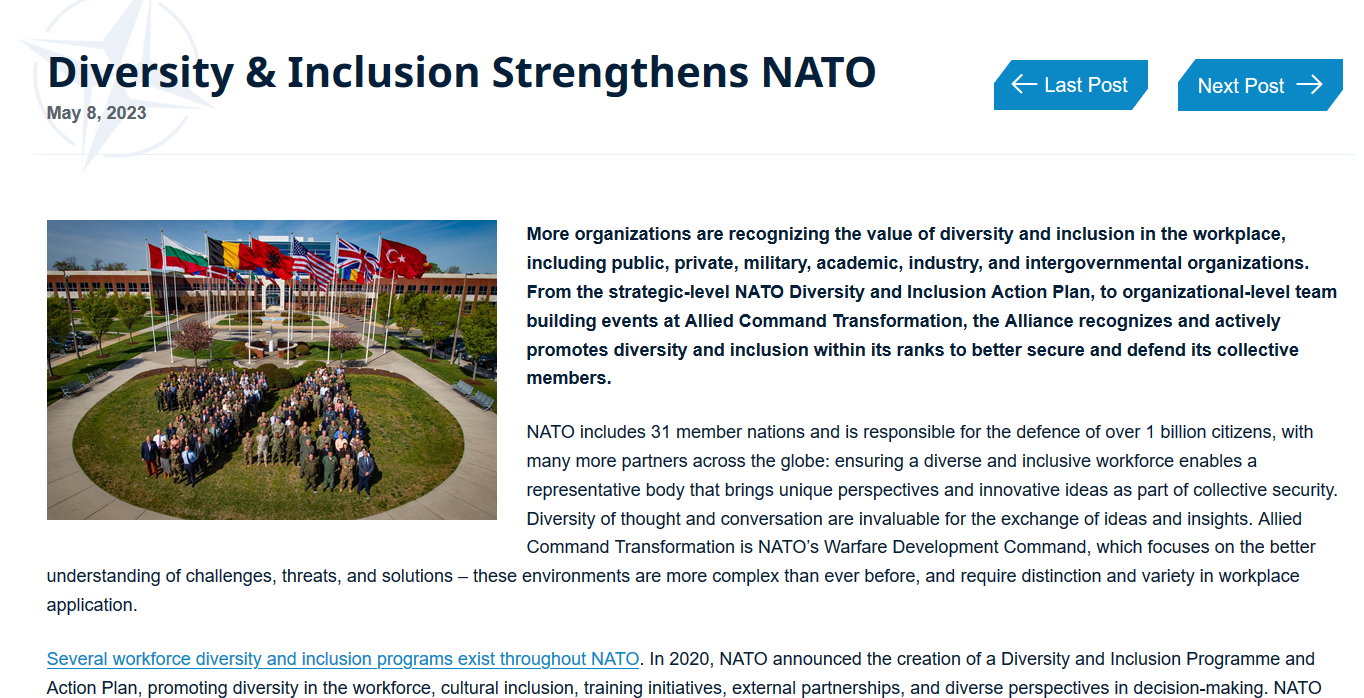 Diversity & Inclusion Strengthens NATO

May 8, 2023

Last Post

Next Post

More organizations are recognizing the value of diversity and inclusion in the workplace, including public, private, military, academic, industry, and intergovernmental organizations. From the strategic-level NATO Diversity and Inclusion Action Plan, to organizational-level team building events at Allied Command Transformation, the Alliance recognizes and actively promotes diversity and inclusion within its ranks to better secure and defend its collective members.

NATO includes 31 member nations and is responsible for the defence of over 1 billion citizens, with many more partners across the globe: ensuring a diverse and inclusive workforce enables a representative body that brings unique perspectives and innovative ideas as part of collective security. Diversity of thought and conversation are invaluable for the exchange of ideas and insights. Allied Command Transformation is NATO's Warfare Development Command, which focuses on the better understanding of challenges, threats, and solutions – these environments are more complex than ever before, and require distinction and variety in workplace application.

Several workforce diversity and inclusion programs exist throughout NATO. In 2020, NATO announced the creation of a Diversity and Inclusion Programme and Action Plan, promoting diversity in the workforce, cultural inclusion, training initiatives, external partnerships, and diverse perspectives in decision-making. NATO